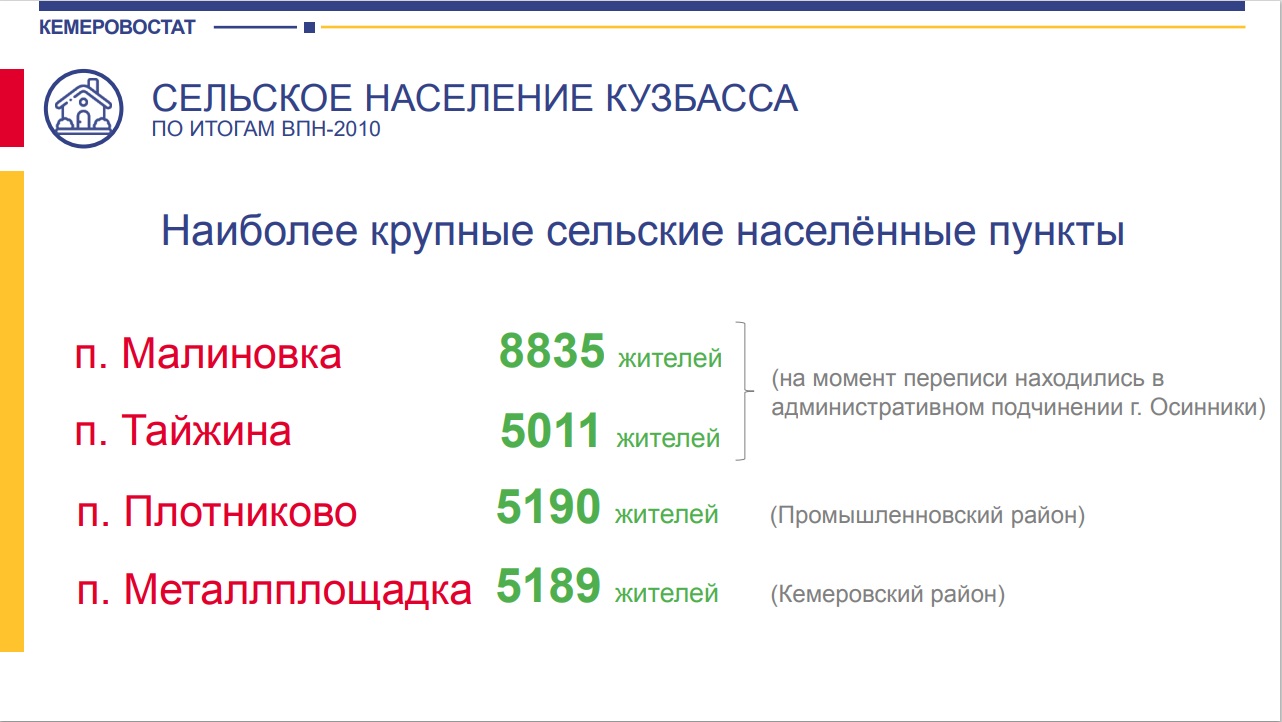 КЕМЕРОВОСТАТ

СЕЛЬСКОЕ НАСЕЛЕНИЕ КУЗБАССА
ПО ИТОГАМ ВПН-2010

Наиболее крупные сельские населённые пункты

п. Малиновка 8835 жителей
п. Тайжина 5011 жителей
(на момент переписи находились в административном подчинении г. Осинники)

п. Плотниково 5190 жителей (Промышленновский район)

п. Металлплощадка 5189 жителей (Кемеровский район)